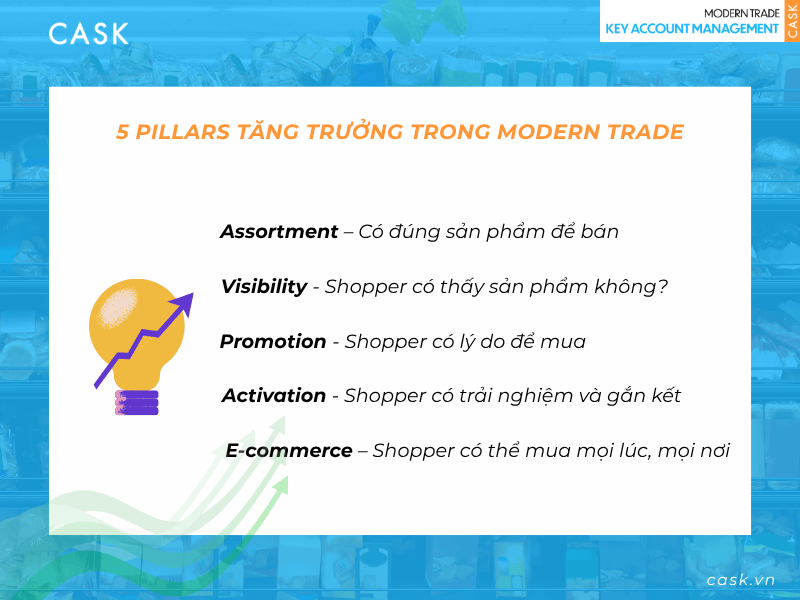 CASK

MODERN TRADE
KEY ACCOUNT MANAGEMENT
CASK

5 PILLARS TĂNG TRƯỞNG TRONG MODERN TRADE

Assortment – Có đúng sản phẩm để bán

Visibility - Shopper có thấy sản phẩm không?

Promotion - Shopper có lý do để mua

Activation - Shopper có trải nghiệm và gắn kết

E-commerce – Shopper có thể mua mọi lúc, mọi nơi

cask.vn